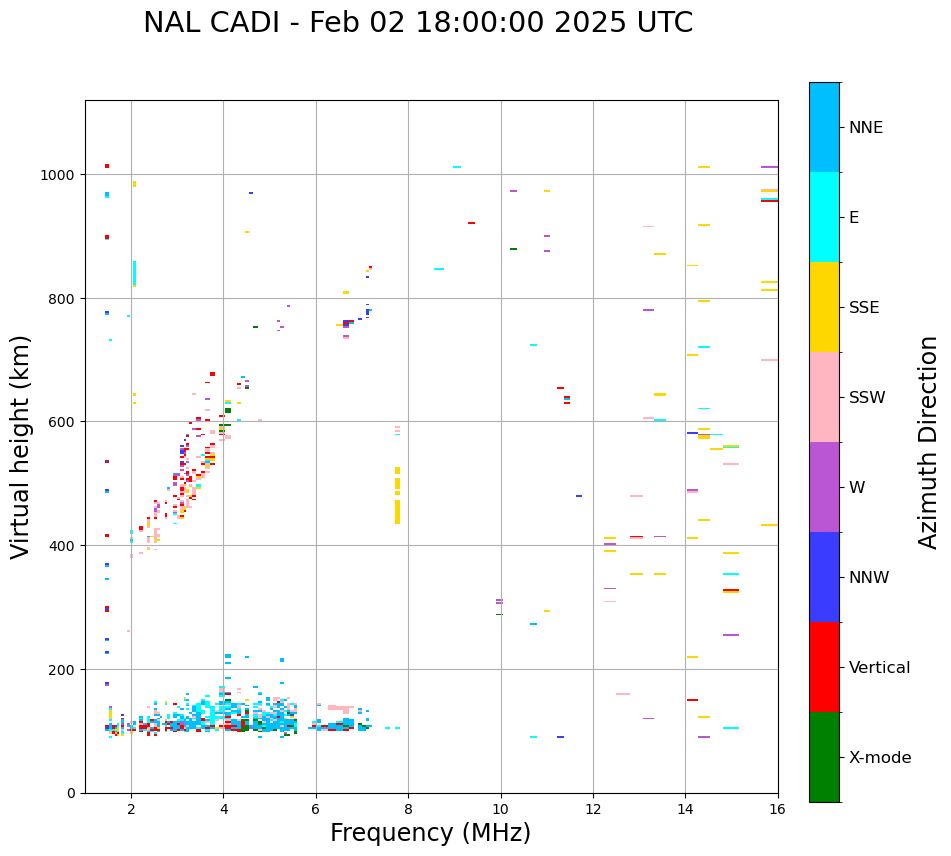 NAL CADI - Feb 02 18:00:00 2025 UTC

Virtual height (km)

1000
800
600
400
200
0

2
4
6
8
10
12
14
16

Frequency (MHz)

NNE
E
SSE
SSW
W
NNW
Vertical
X-mode

Azimuth Direction